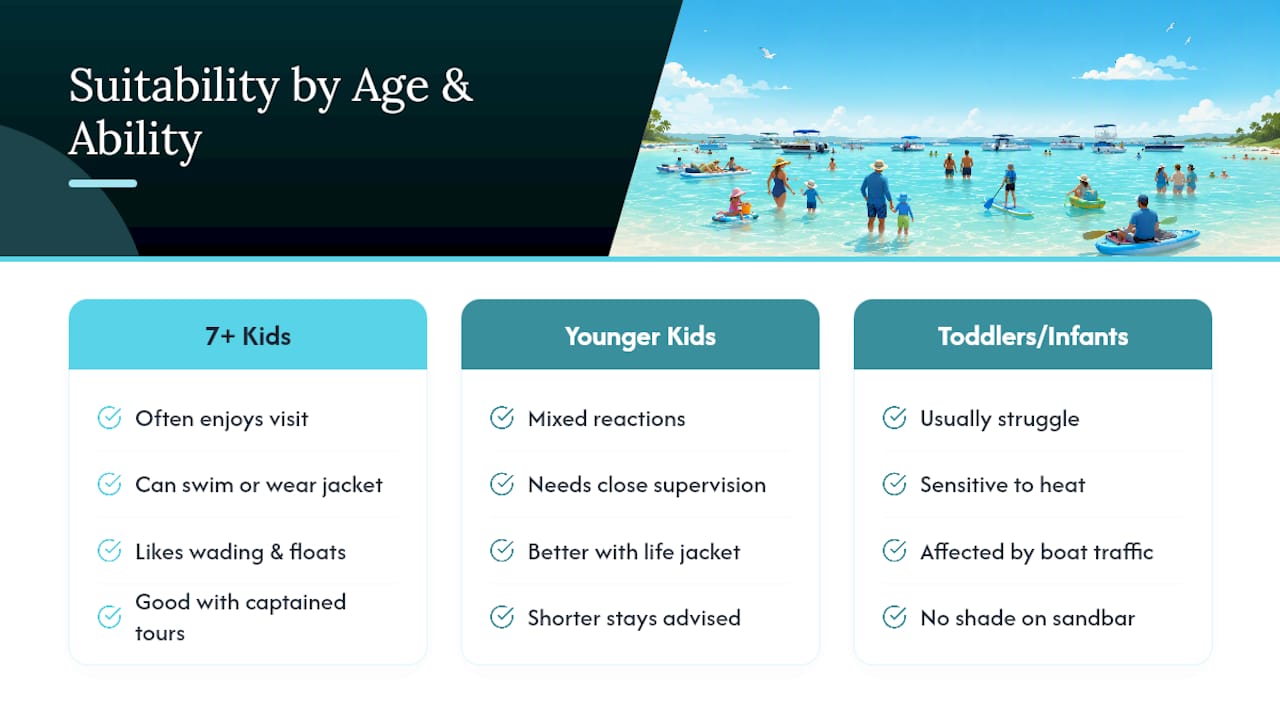 Suitability by Age & Ability

7+ Kids

Often enjoys visit

Can swim or wear jacket

Likes wading & floats

Good with captained tours

Younger Kids

Mixed reactions

Needs close supervision

Better with life jacket

Shorter stays advised

Toddlers/Infants

Usually struggle

Sensitive to heat

Affected by boat traffic

No shade on sandbar